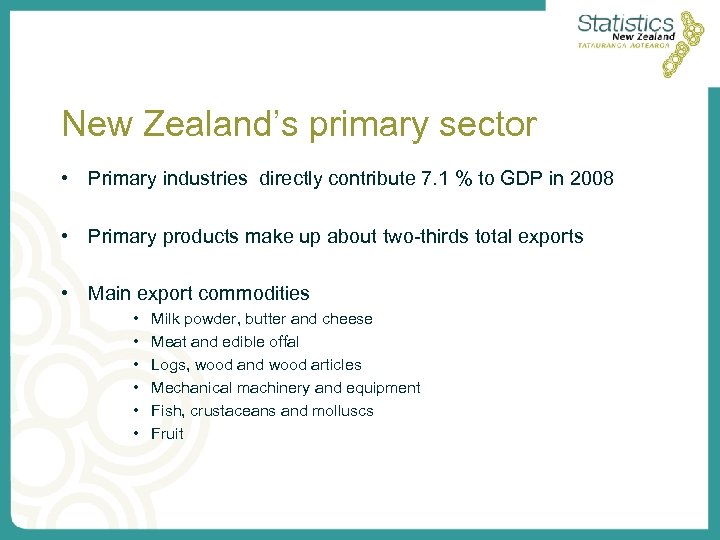 Statistics New Zealand
TATAURANGA AOTEAROA

New Zealand's primary sector

• Primary industries directly contribute 7.1 % to GDP in 2008

• Primary products make up about two-thirds total exports

• Main export commodities
  • Milk powder, butter and cheese
  • Meat and edible offal
  • Logs, wood and wood articles
  • Mechanical machinery and equipment
  • Fish, crustaceans and molluscs
  • Fruit